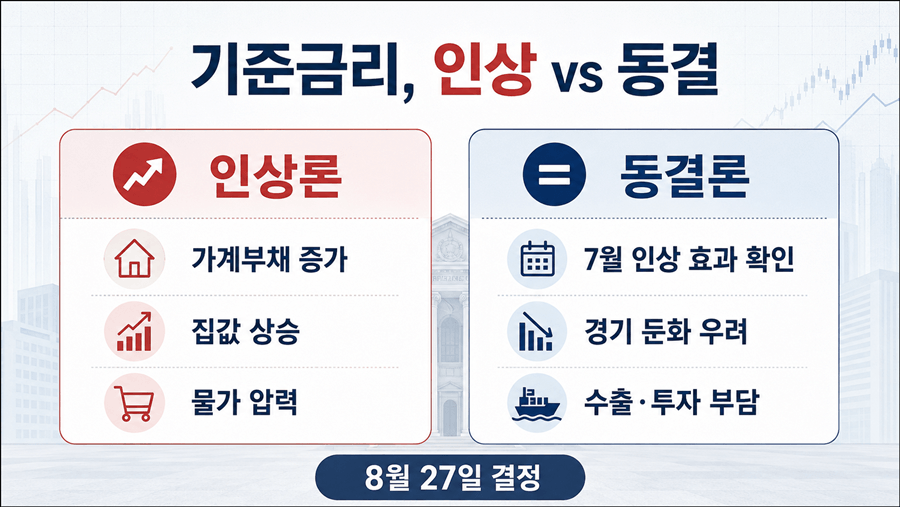 기준금리, 인상 vs 동결

인상론

가계부채 증가

집값 상승

물가 압력

동결론

7월 인상 효과 확인

경기 둔화 우려

수출·투자 부담

8월 27일 결정